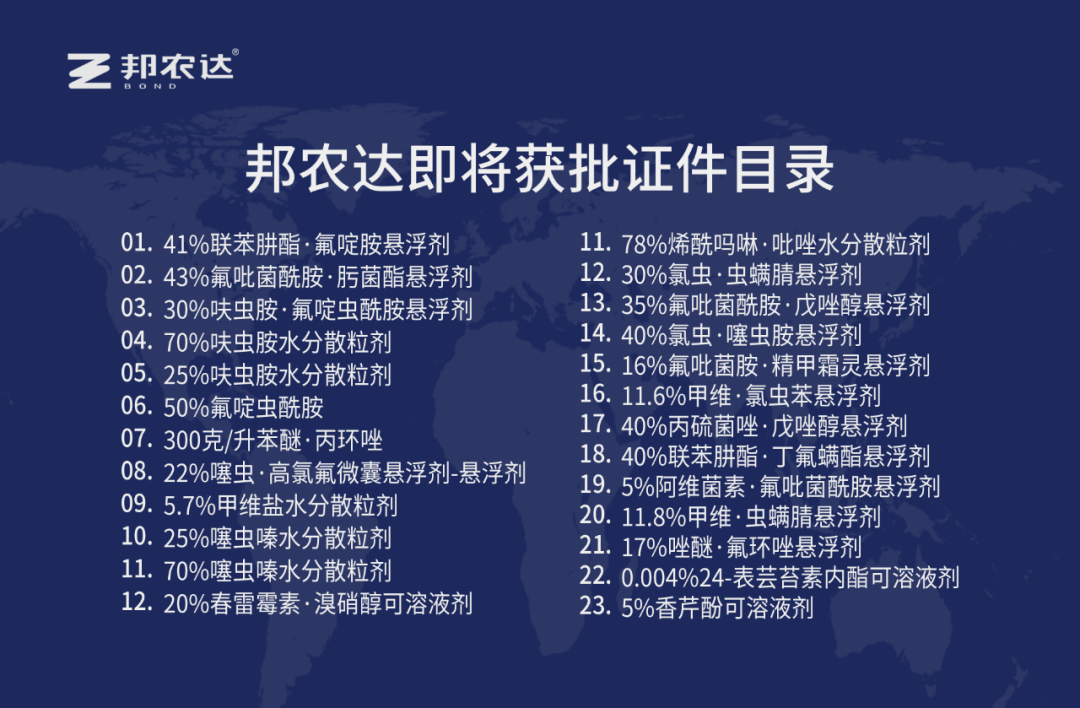 邦农达®
BOND

邦农达即将获批证件目录

01. 41%联苯肼酯·氟啶胺悬浮剂
02. 43%氟吡菌酰胺·肟菌酯悬浮剂
03. 30%呋虫胺·氟啶虫酰胺悬浮剂
04. 70%呋虫胺水分散粒剂
05. 25%呋虫胺水分散粒剂
06. 50%氟啶虫酰胺
07. 300克/升苯醚·丙环唑
08. 22%噻虫·高氯氟微囊悬浮剂-悬浮剂
09. 5.7%甲维盐水分散粒剂
10. 25%噻虫嗪水分散粒剂
11. 70%噻虫嗪水分散粒剂
12. 20%春雷霉素·溴硝醇可溶液剂

11. 78%烯酰吗啉·吡唑水分散粒剂
12. 30%氯虫·虫螨腈悬浮剂
13. 35%氟吡菌酰胺·戊唑醇悬浮剂
14. 40%氯虫·噻虫胺悬浮剂
15. 16%氟吡菌胺·精甲霜灵悬浮剂
16. 11.6%甲维·氯虫苯悬浮剂
17. 40%丙硫菌唑·戊唑醇悬浮剂
18. 40%联苯肼酯·丁氟螨酯悬浮剂
19. 5%阿维菌素·氟吡菌酰胺悬浮剂
20. 11.8%甲维·虫螨腈悬浮剂
21. 17%唑醚·氟环唑悬浮剂
22. 0.004%24-表芸苔素内酯可溶液剂
23. 5%香芹酚可溶液剂